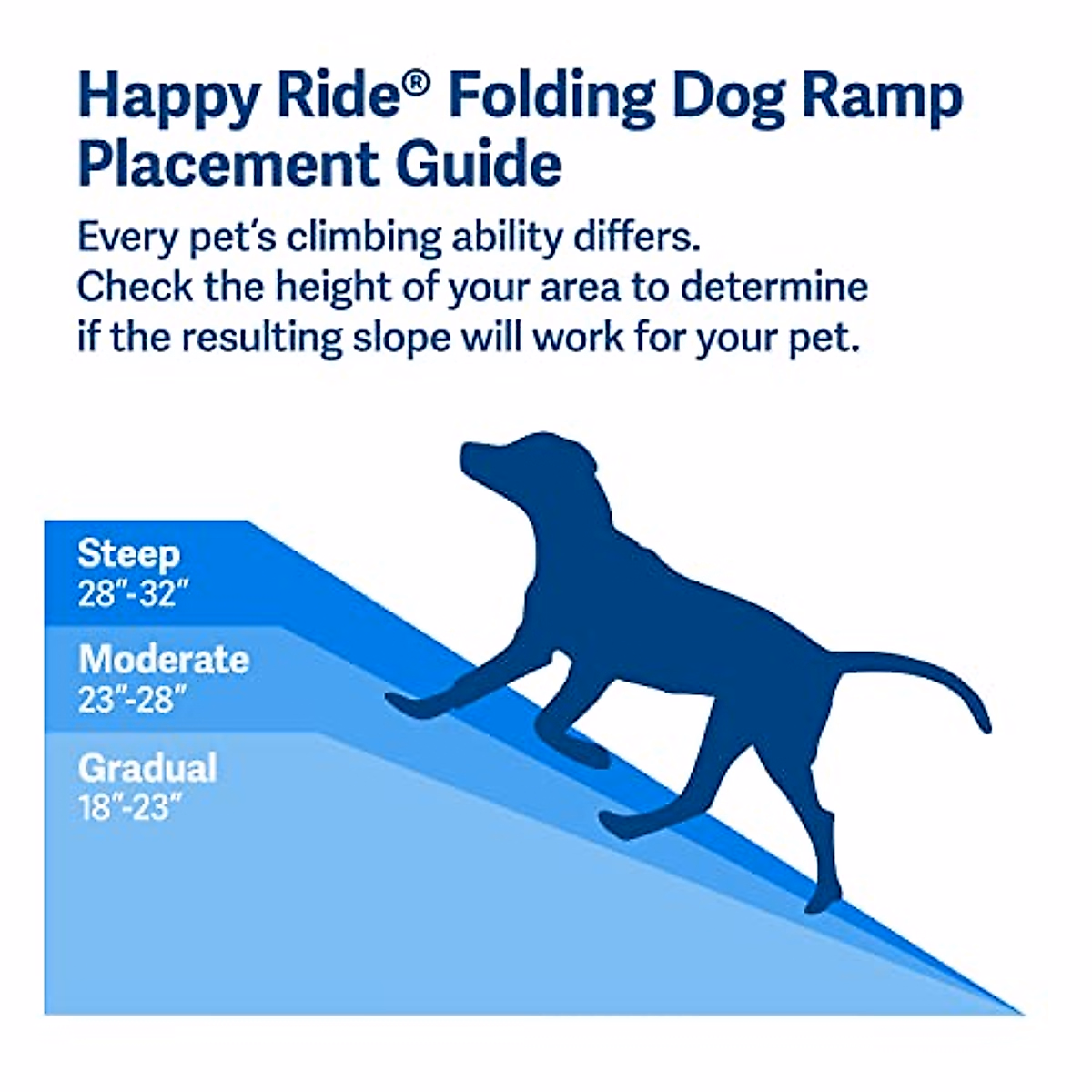 Happy Ride® Folding Dog Ramp Placement Guide

Every pet's climbing ability differs. Check the height of your area to determine if the resulting slope will work for your pet.

Steep
28"-32"

Moderate
23"-28"

Gradual
18"-23"